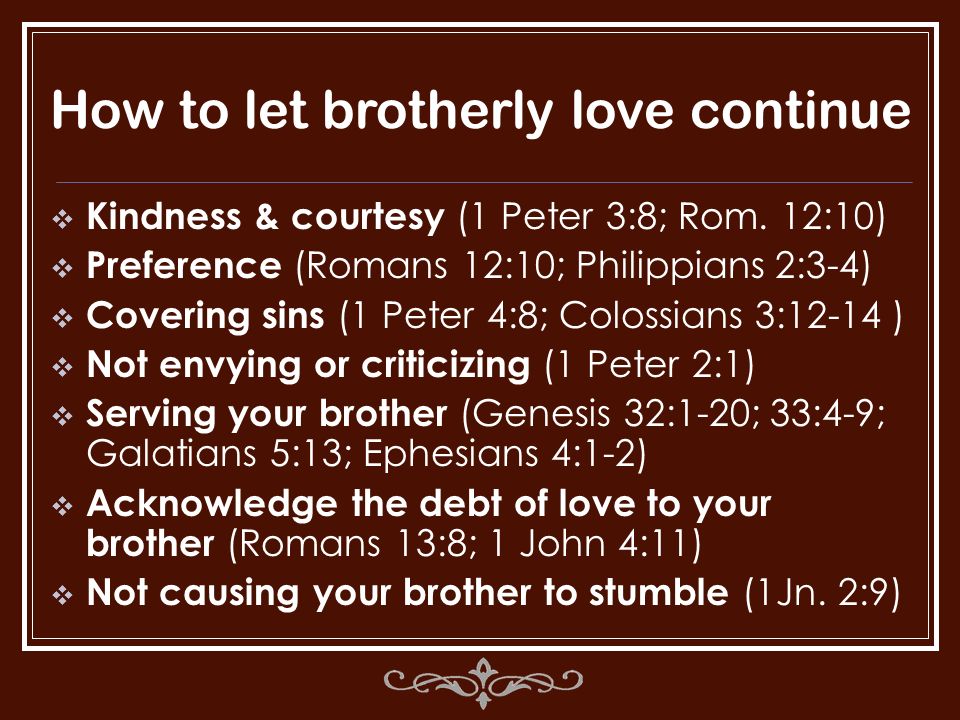 How to let brotherly love continue

❖ Kindness & courtesy (1 Peter 3:8; Rom. 12:10)
❖ Preference (Romans 12:10; Philippians 2:3-4)
❖ Covering sins (1 Peter 4:8; Colossians 3:12-14 )
❖ Not envying or criticizing (1 Peter 2:1)
❖ Serving your brother (Genesis 32:1-20; 33:4-9; Galatians 5:13; Ephesians 4:1-2)
❖ Acknowledge the debt of love to your brother (Romans 13:8; 1 John 4:11)
❖ Not causing your brother to stumble (1Jn. 2:9)